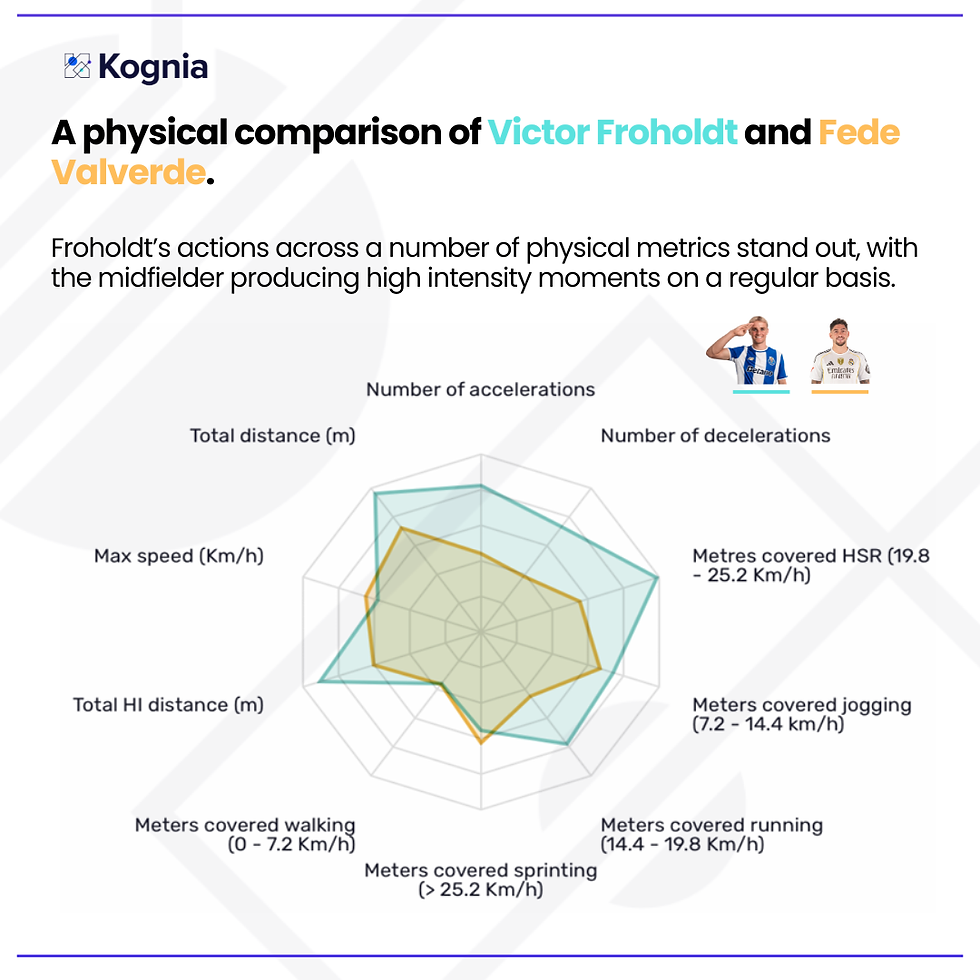 Kognia

A physical comparison of Victor Froholdt and Fede Valverde.

Froholdt's actions across a number of physical metrics stand out, with the midfielder producing high intensity moments on a regular basis.

Number of accelerations

Number of decelerations

Metres covered HSR (19.8 - 25.2 Km/h)

Meters covered jogging (7.2 - 14.4 km/h)

Meters covered running (14.4 - 19.8 Km/h)

Meters covered sprinting (> 25.2 Km/h)

Meters covered walking (0 - 7.2 Km/h)

Total HI distance (m)

Max speed (Km/h)

Total distance (m)